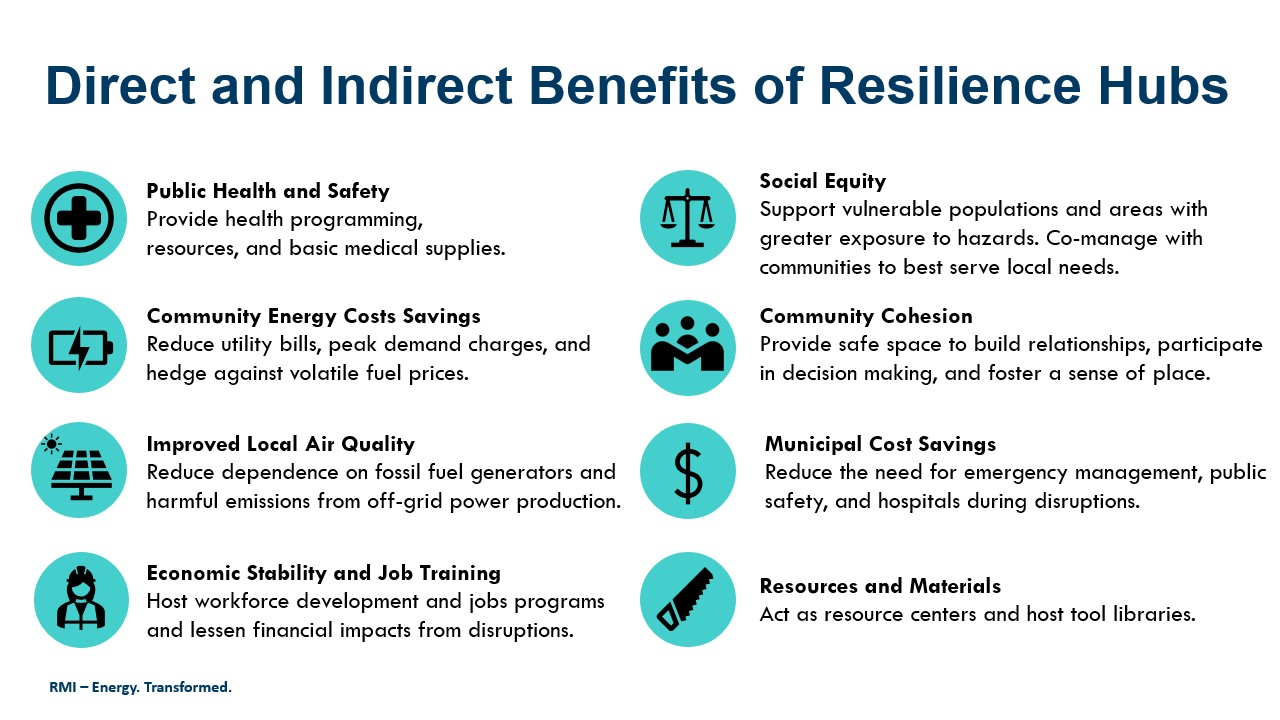 Direct and Indirect Benefits of Resilience Hubs

Public Health and Safety
Provide health programming, resources, and basic medical supplies.

Community Energy Costs Savings
Reduce utility bills, peak demand charges, and hedge against volatile fuel prices.

Improved Local Air Quality
Reduce dependence on fossil fuel generators and harmful emissions from off-grid power production.

Economic Stability and Job Training
Host workforce development and jobs programs and lessen financial impacts from disruptions.

Social Equity
Support vulnerable populations and areas with greater exposure to hazards. Co-manage with communities to best serve local needs.

Community Cohesion
Provide safe space to build relationships, participate in decision making, and foster a sense of place.

Municipal Cost Savings
Reduce the need for emergency management, public safety, and hospitals during disruptions.

Resources and Materials
Act as resource centers and host tool libraries.

RMI – Energy. Transformed.